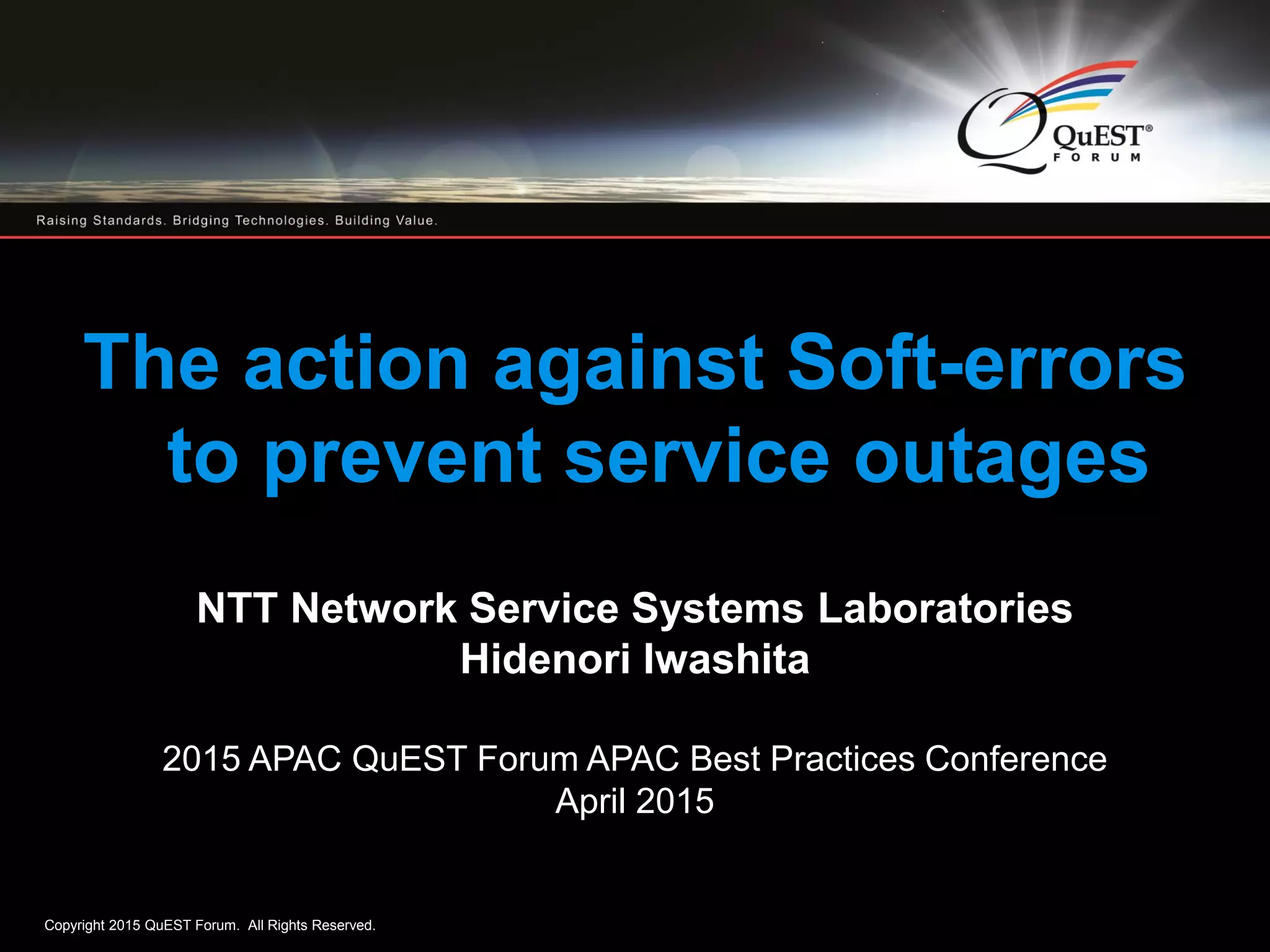 QuEST® FORUM

Raising Standards. Bridging Technologies. Building Value.

The action against Soft-errors to prevent service outages

NTT Network Service Systems Laboratories
Hidenori Iwashita

2015 APAC QuEST Forum APAC Best Practices Conference
April 2015

Copyright 2015 QuEST Forum. All Rights Reserved.